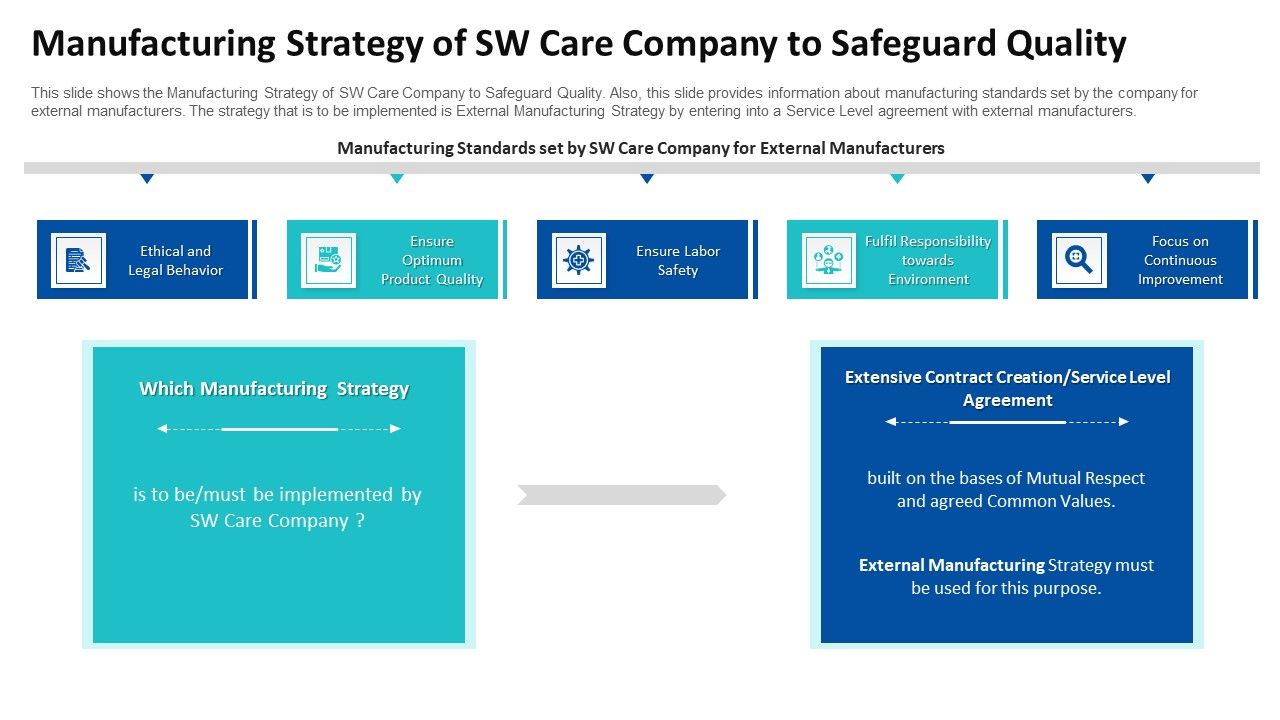 Manufacturing Strategy of SW Care Company to Safeguard Quality

This slide shows the Manufacturing Strategy of SW Care Company to Safeguard Quality. Also, this slide provides information about manufacturing standards set by the company for external manufacturers. The strategy that is to be implemented is External Manufacturing Strategy by entering into a Service Level agreement with external manufacturers.

Manufacturing Standards set by SW Care Company for External Manufacturers

Ethical and Legal Behavior

Ensure Optimum Product Quality

Ensure Labor Safety

Fulfil Responsibility towards Environment

Focus on Continuous Improvement

Which Manufacturing Strategy

is to be/must be implemented by SW Care Company ?

Extensive Contract Creation/Service Level Agreement

built on the bases of Mutual Respect and agreed Common Values.

External Manufacturing Strategy must be used for this purpose.